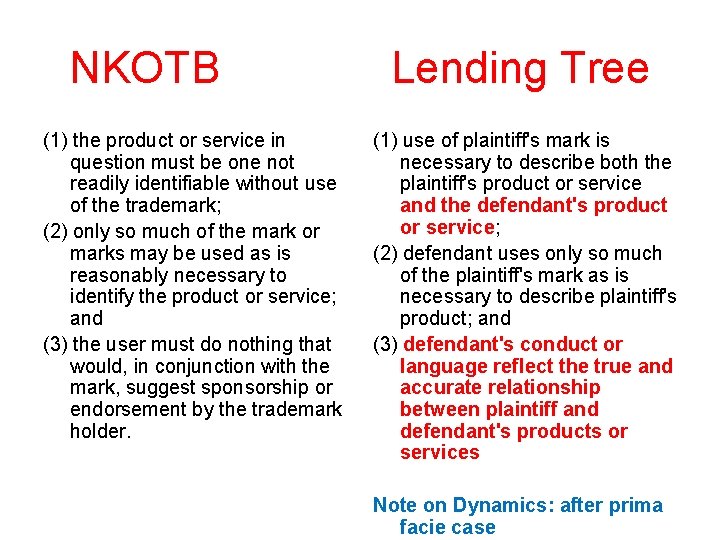 NKOTB

(1) the product or service in question must be one not readily identifiable without use of the trademark;

(2) only so much of the mark or marks may be used as is reasonably necessary to identify the product or service; and

(3) the user must do nothing that would, in conjunction with the mark, suggest sponsorship or endorsement by the trademark holder.

Lending Tree

(1) use of plaintiff's mark is necessary to describe both the plaintiff's product or service and the defendant's product or service;

(2) defendant uses only so much of the plaintiff's mark as is necessary to describe plaintiff's product; and

(3) defendant's conduct or language reflect the true and accurate relationship between plaintiff and defendant's products or services

Note on Dynamics: after prima facie case